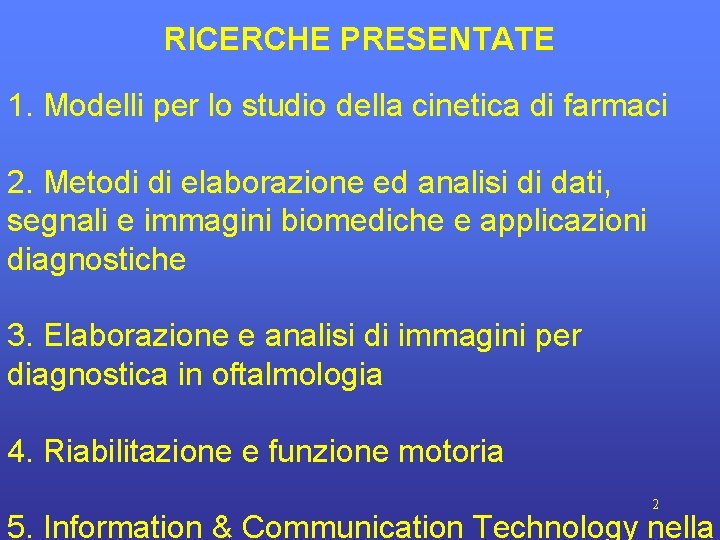 RICERCHE PRESENTATE

1. Modelli per lo studio della cinetica di farmaci

2. Metodi di elaborazione ed analisi di dati, segnali e immagini biomediche e applicazioni diagnostiche

3. Elaborazione e analisi di immagini per diagnostica in oftalmologia

4. Riabilitazione e funzione motoria

2

5. Information & Communication Technology nella